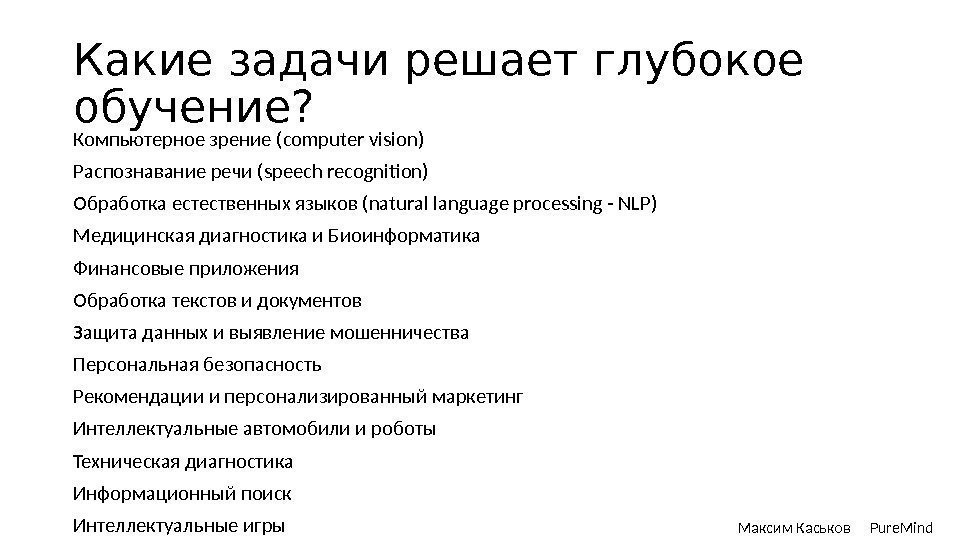 Какие задачи решает глубокое обучение?

Компьютерное зрение (computer vision)

Распознавание речи (speech recognition)

Обработка естественных языков (natural language processing - NLP)

Медицинская диагностика и Биоинформатика

Финансовые приложения

Обработка текстов и документов

Защита данных и выявление мошенничества

Персональная безопасность

Рекомендации и персонализированный маркетинг

Интеллектуальные автомобили и роботы

Техническая диагностика

Информационный поиск

Интеллектуальные игры

Максим Каськов PureMind